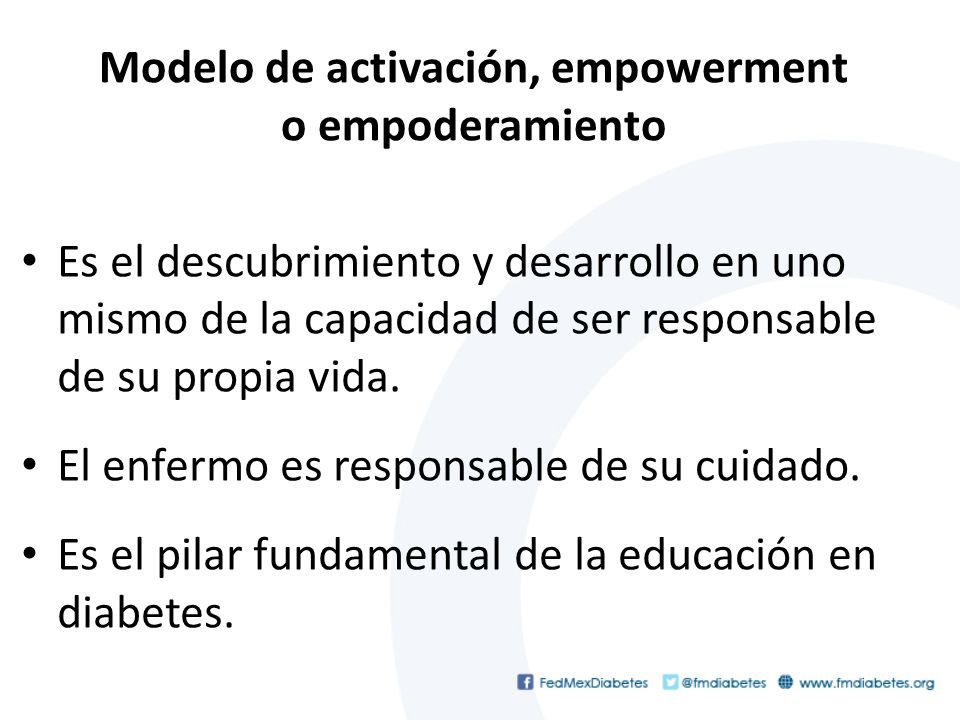 Modelo de activación, empowerment o empoderamiento

• Es el descubrimiento y desarrollo en uno mismo de la capacidad de ser responsable de su propia vida.

• El enfermo es responsable de su cuidado.

• Es el pilar fundamental de la educación en diabetes.

FedMexDiabetes @fmdiabetes www.fmdiabetes.org